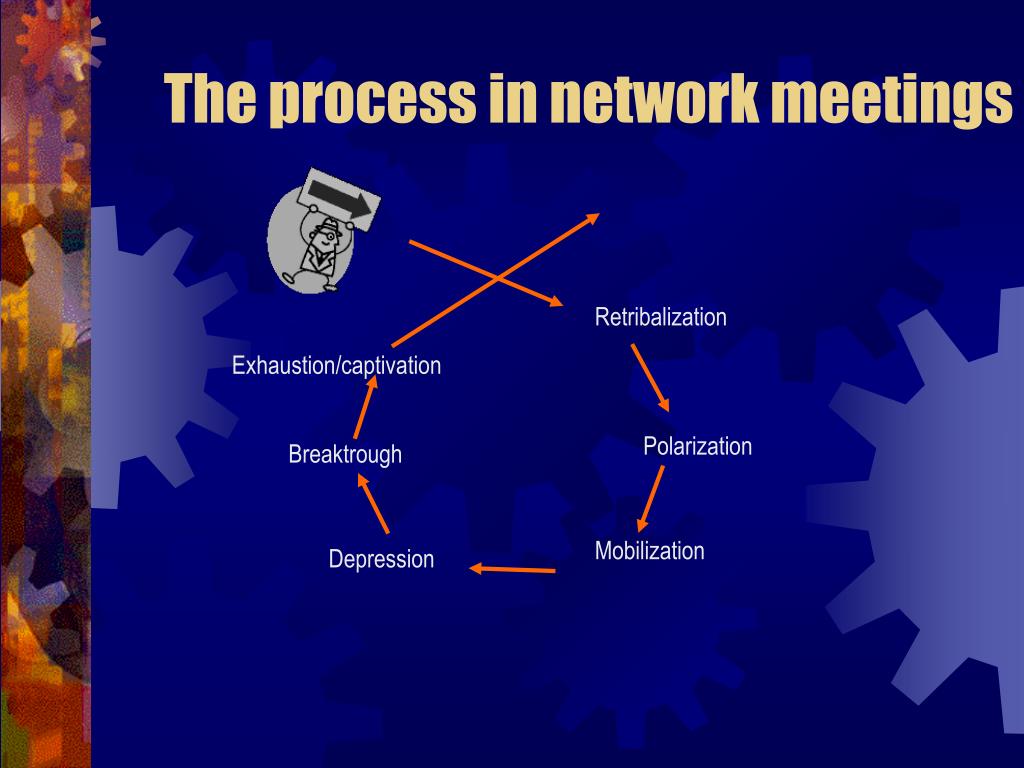 The process in network meetings

Retribalization

Polarization

Mobilization

Depression

Breaktrough

Exhaustion/captivation